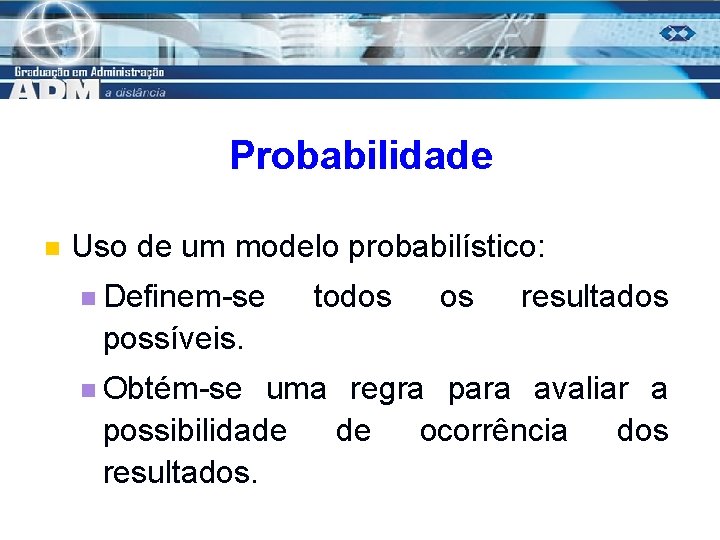 Graduação em Administração
ADM a distância

Probabilidade

Uso de um modelo probabilístico:

Definem-se todos os resultados possíveis.

Obtém-se uma regra para avaliar a possibilidade de ocorrência dos resultados.